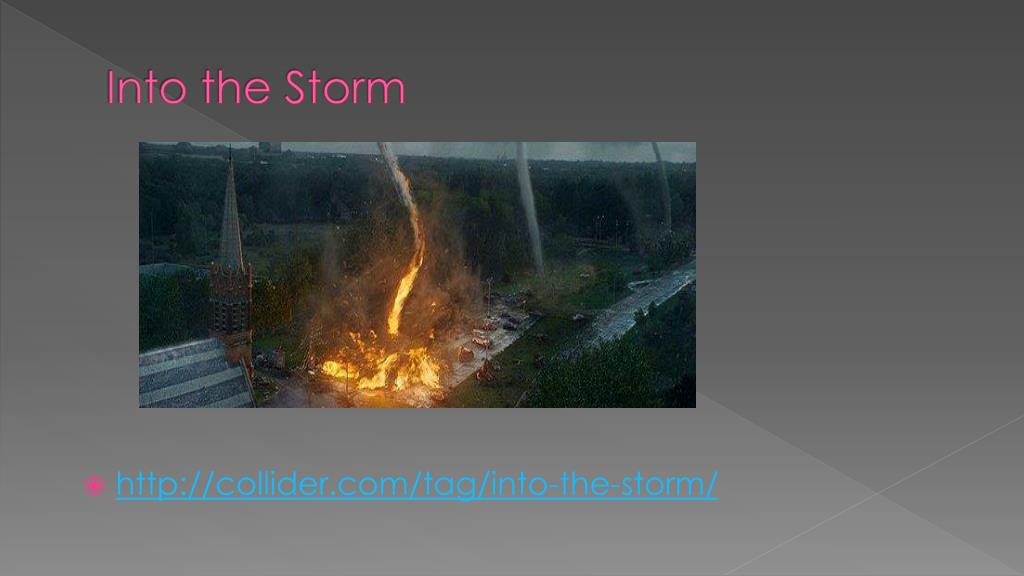 Into the Storm

http://collider.com/tag/into-the-storm/